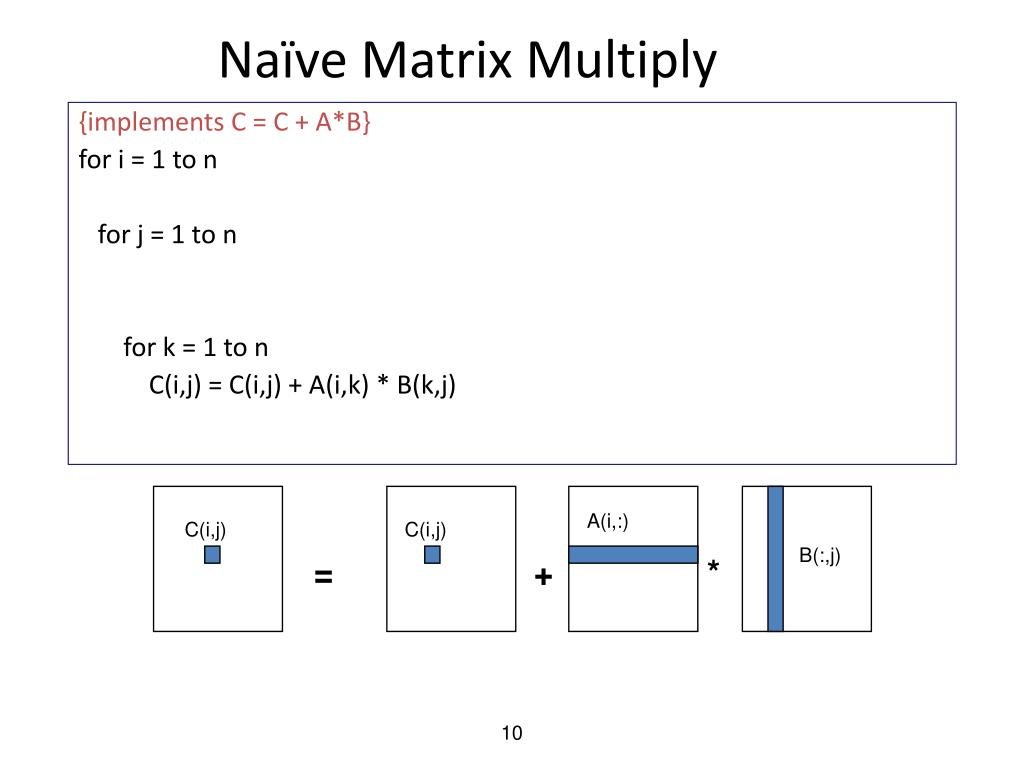 Naïve Matrix Multiply

{implements C = C + A*B}
for i = 1 to n

for j = 1 to n

for k = 1 to n
C(i,j) = C(i,j) + A(i,k) * B(k,j)

C(i,j)

=

C(i,j)

+

A(i,:)

*

B(:,j)

10